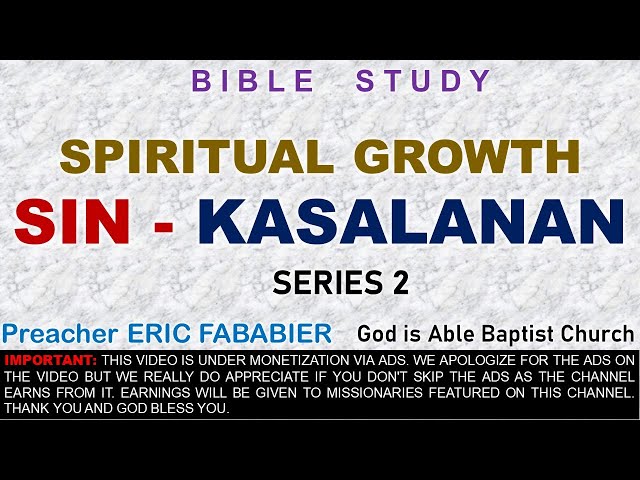 BIBLE STUDY

SPIRITUAL GROWTH

SIN - KASALANAN

SERIES 2

Preacher ERIC FABABIER God is Able Baptist Church

IMPORTANT: THIS VIDEO IS UNDER MONETIZATION VIA ADS. WE APOLOGIZE FOR THE ADS ON THE VIDEO BUT WE REALLY DO APPRECIATE IF YOU DON'T SKIP THE ADS AS THE CHANNEL EARNS FROM IT. EARNINGS WILL BE GIVEN TO MISSIONARIES FEATURED ON THIS CHANNEL. THANK YOU AND GOD BLESS YOU.